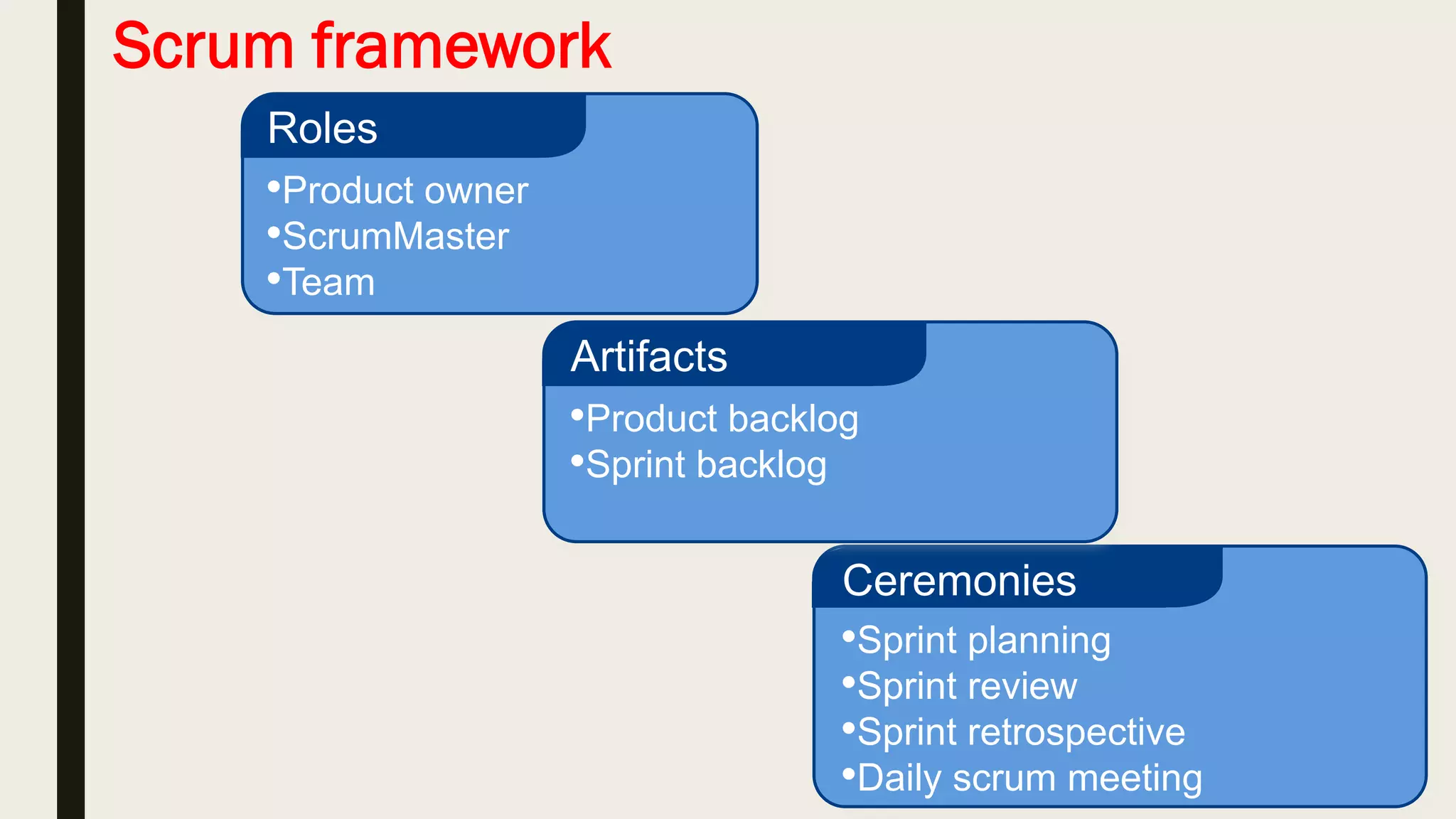 Scrum framework

Roles

•Product owner
•ScrumMaster
•Team

Artifacts

•Product backlog
•Sprint backlog

Ceremonies

•Sprint planning
•Sprint review
•Sprint retrospective
•Daily scrum meeting